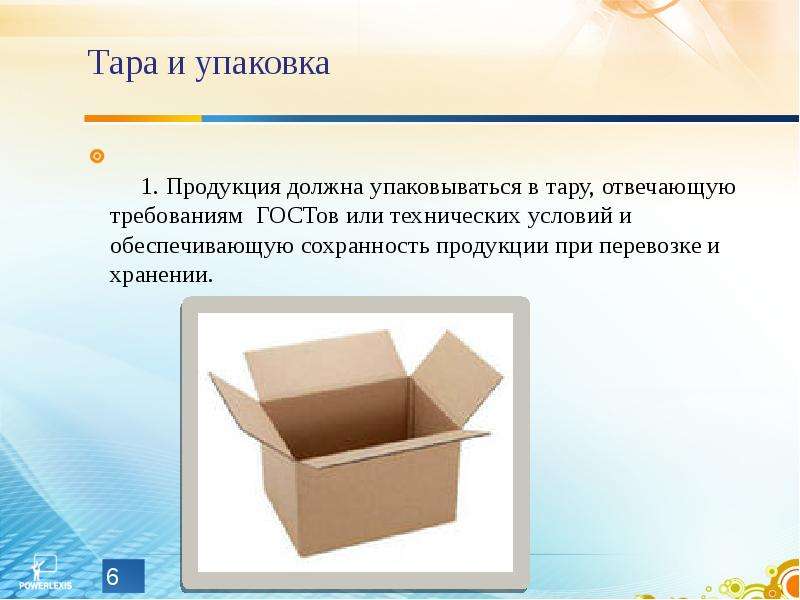 Тара и упаковка

1. Продукция должна упаковываться в тару, отвечающую требованиям ГОСТов или технических условий и обеспечивающую сохранность продукции при перевозке и хранении.

POWERLEXIS

6